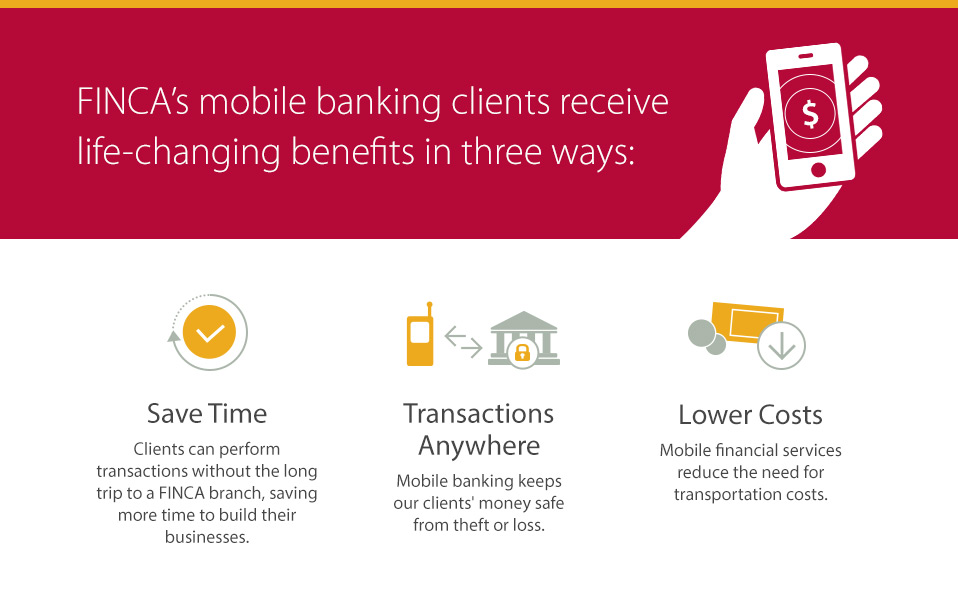 FINCA's mobile banking clients receive life-changing benefits in three ways:

$

Save Time

Clients can perform transactions without the long trip to a FINCA branch, saving more time to build their businesses.

Transactions Anywhere

Mobile banking keeps our clients' money safe from theft or loss.

Lower Costs

Mobile financial services reduce the need for transportation costs.